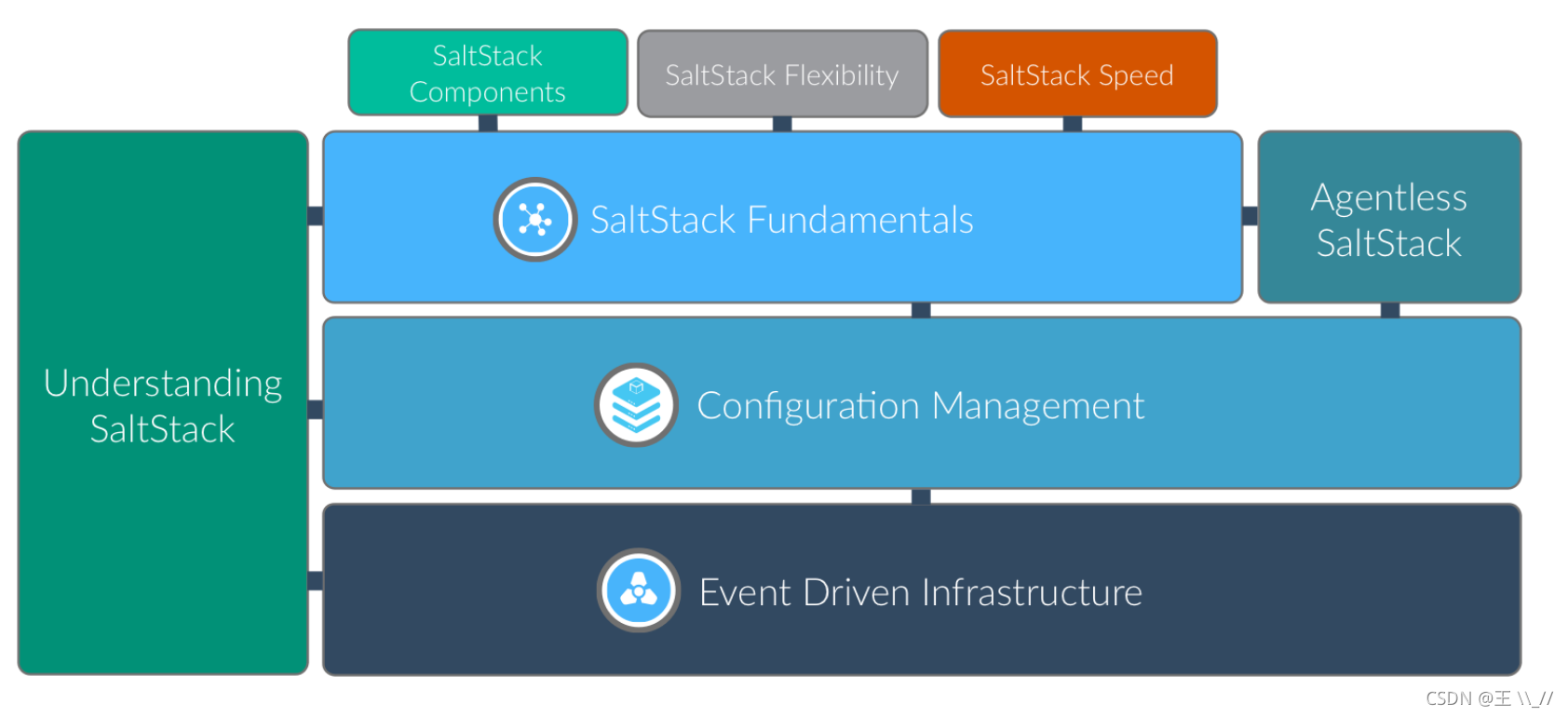 SaltStack Components

SaltStack Flexibility

SaltStack Speed

Understanding SaltStack

SaltStack Fundamentals

Agentless SaltStack

Configuration Management

Event Driven Infrastructure

CSDN @王 \\_//